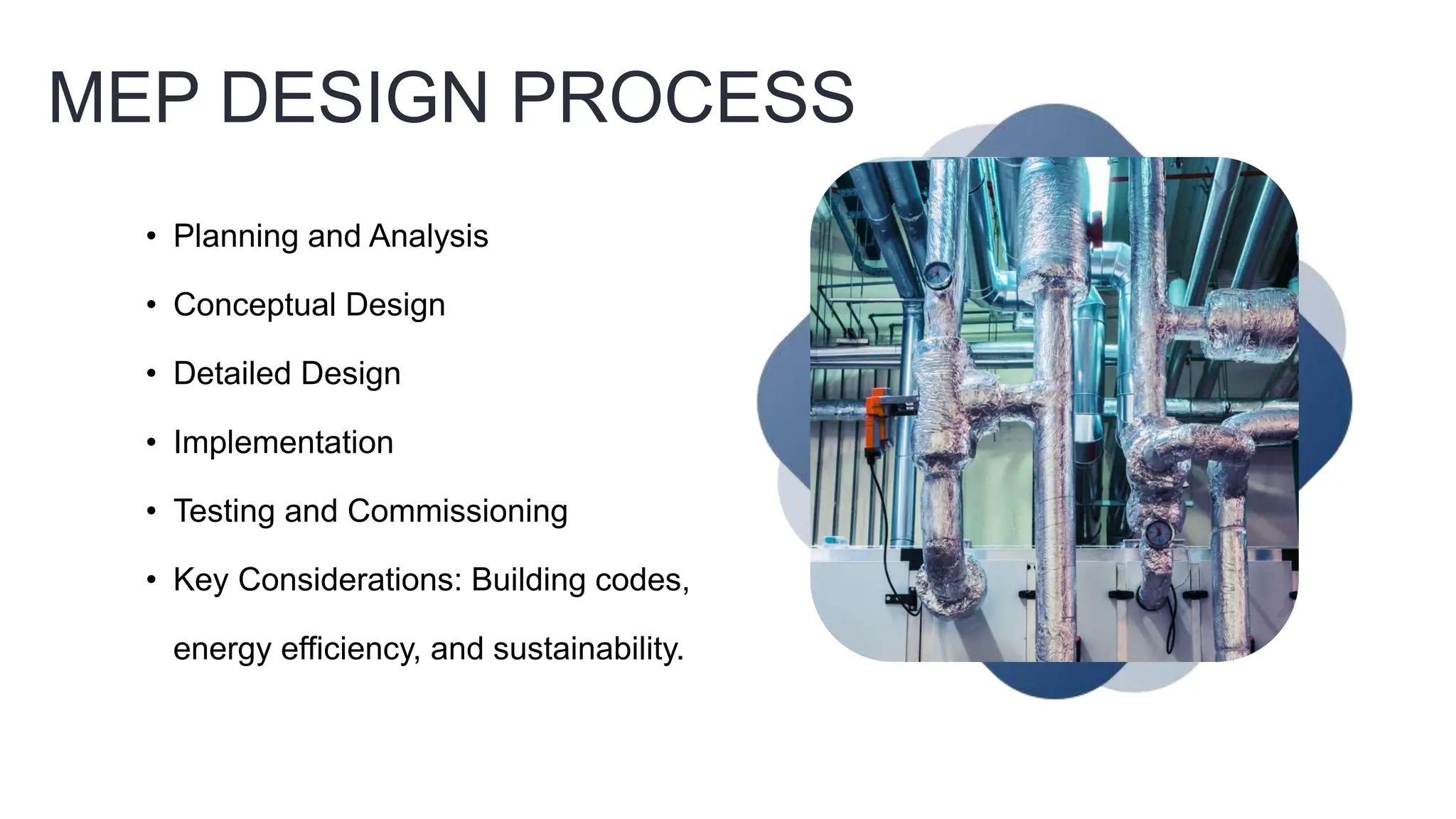 MEP DESIGN PROCESS

• Planning and Analysis
• Conceptual Design
• Detailed Design
• Implementation
• Testing and Commissioning
• Key Considerations: Building codes, energy efficiency, and sustainability.